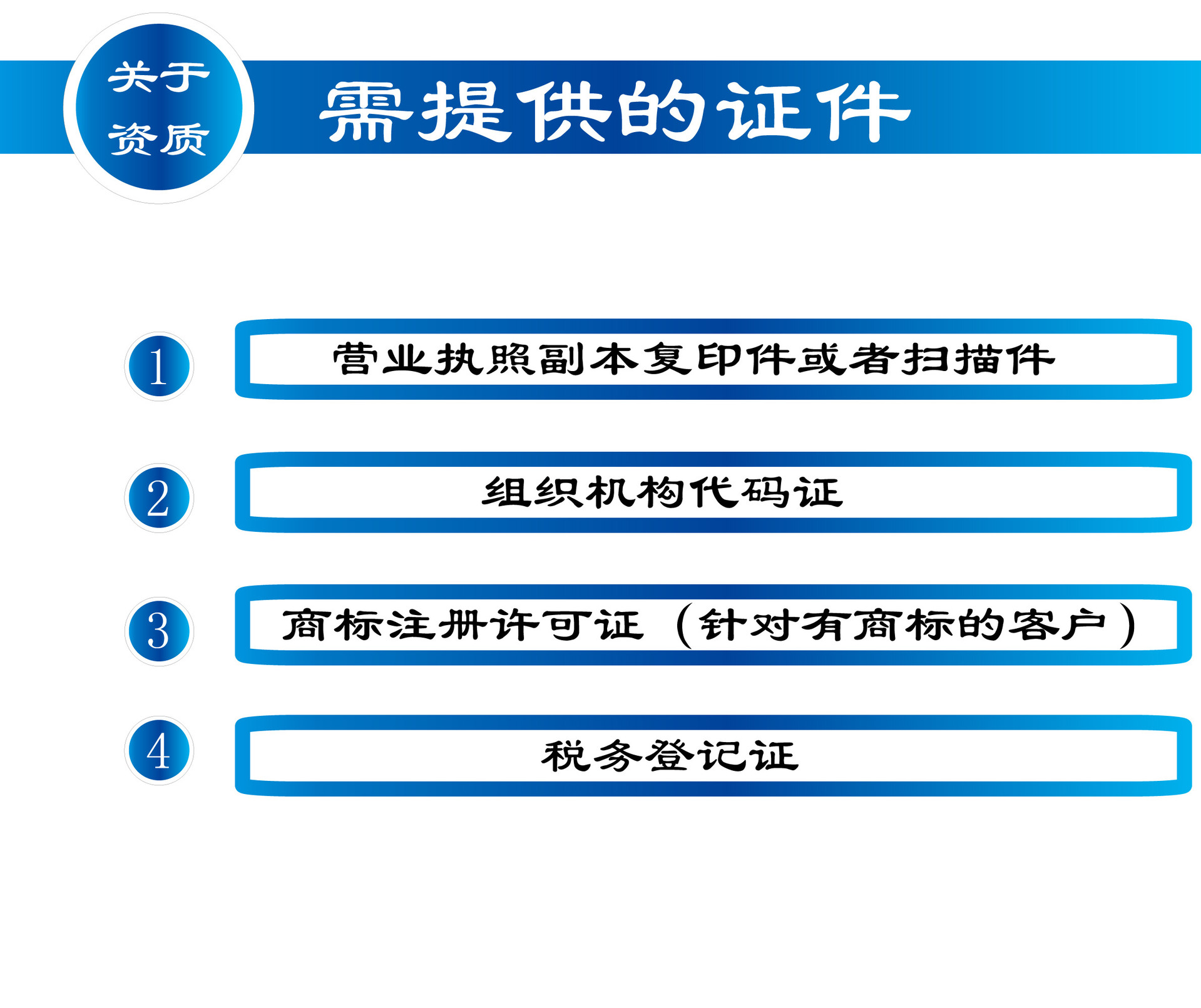 关于资质

需提供的证件

1 营业执照副本复印件或者扫描件

2 组织机构代码证

3 商标注册许可证（针对有商标的客户）

4 税务登记证